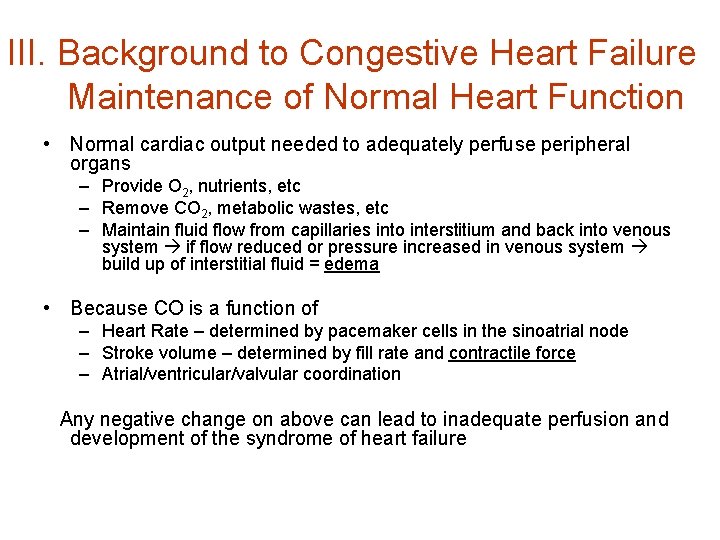 III. Background to Congestive Heart Failure
Maintenance of Normal Heart Function

• Normal cardiac output needed to adequately perfuse peripheral organs
– Provide $O_2$, nutrients, etc
– Remove $CO_2$, metabolic wastes, etc
– Maintain fluid flow from capillaries into interstitium and back into venous system → if flow reduced or pressure increased in venous system → build up of interstitial fluid = edema

• Because CO is a function of
– Heart Rate – determined by pacemaker cells in the sinoatrial node
– Stroke volume – determined by fill rate and contractile force
– Atrial/ventricular/valvular coordination

Any negative change on above can lead to inadequate perfusion and development of the syndrome of heart failure